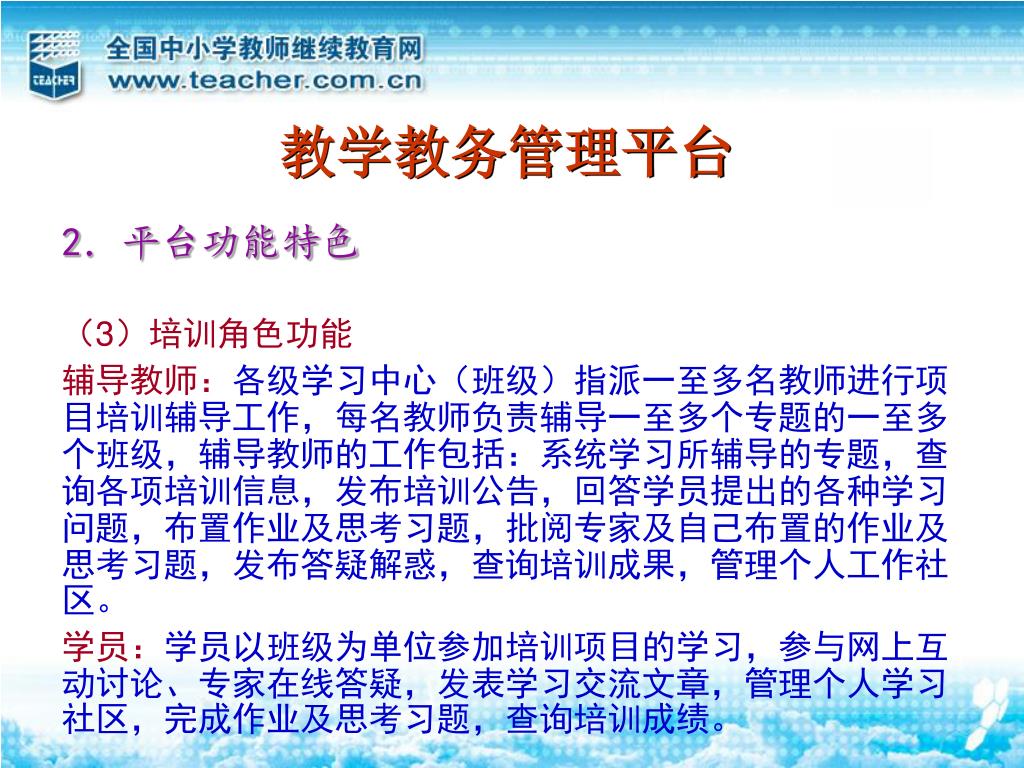 TEACHER

全国中小学教师继续教育网
www.teacher.com.cn

教学教务管理平台

2. 平台功能特色

（3）培训角色功能

辅导教师：各级学习中心（班级）指派一至多名教师进行项目培训辅导工作，每名教师负责辅导一至多个专题的一至多个班级，辅导教师的工作包括：系统学习所辅导的专题，查询各项培训信息，发布培训公告，回答学员提出的各种学习问题，布置作业及思考习题，批阅专家及自己布置的作业及思考习题，发布答疑解惑，查询培训成果，管理个人工作社区。

学员：学员以班级为单位参加培训项目的学习，参与网上互动讨论、专家在线答疑，发表学习交流文章，管理个人学习社区，完成作业及思考习题，查询培训成绩。